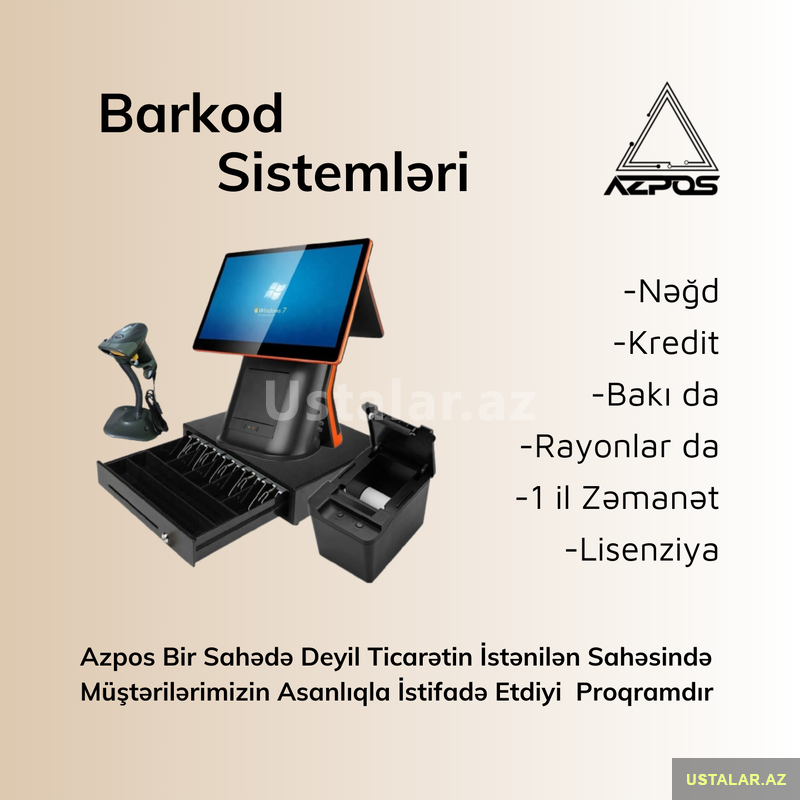 Barkod Sistemləri

AZPOS

Windows 7

Ustalar.az

-Nəğd
-Kredit
-Bakı da
-Rayonlar da
-1 il Zəmanət
-Lisenziya

Azpos Bir Sahədə Deyil Ticarətin İstənilən Sahəsində Müştərilərimizin Asanlıqla İstifadə Etdiyi Proqramdır

USTALAR.AZ